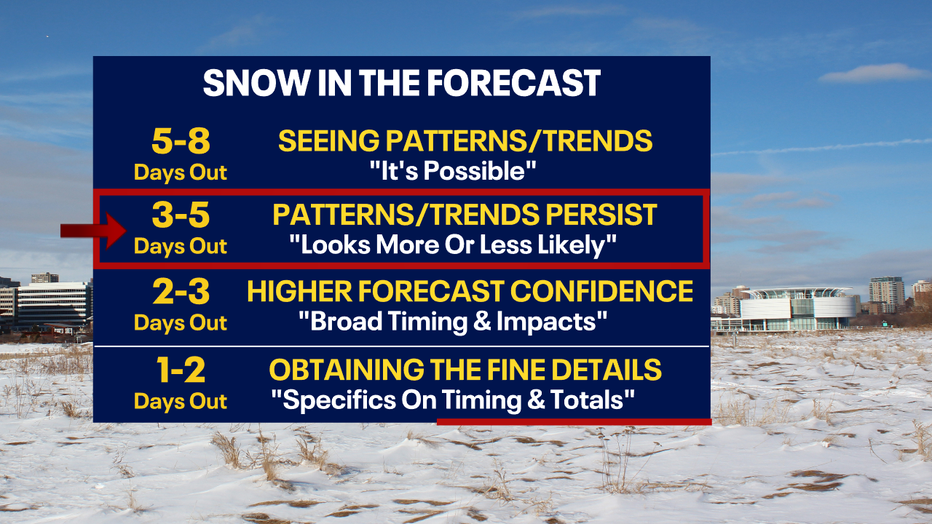 SNOW IN THE FORECAST

5-8
Days Out
SEEING PATTERNS/TRENDS
"It's Possible"

3-5
Days Out
PATTERNS/TRENDS PERSIST
"Looks More Or Less Likely"

2-3
Days Out
HIGHER FORECAST CONFIDENCE
"Broad Timing & Impacts"

1-2
Days Out
OBTAINING THE FINE DETAILS
"Specifics On Timing & Totals"